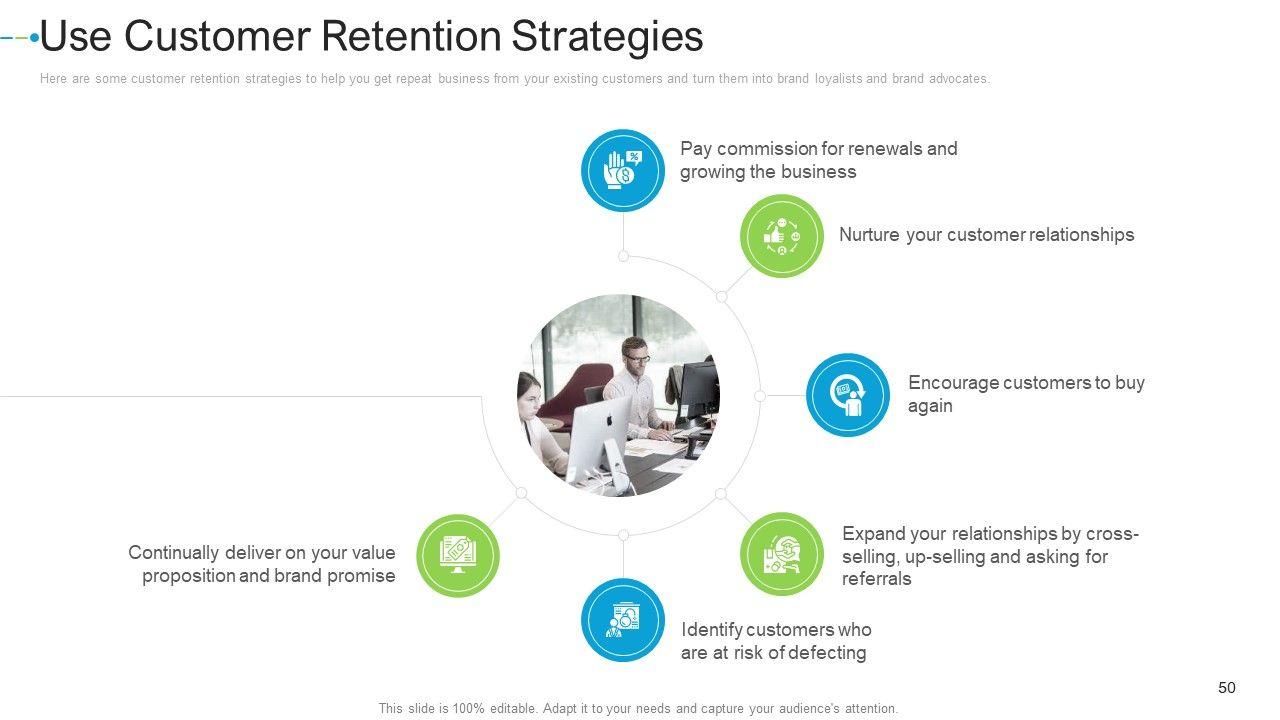 Use Customer Retention Strategies

Here are some customer retention strategies to help you get repeat business from your existing customers and turn them into brand loyalists and brand advocates.

Pay commission for renewals and growing the business

Nurture your customer relationships

Encourage customers to buy again

Expand your relationships by cross-selling, up-selling and asking for referrals

Identify customers who are at risk of defecting

Continually deliver on your value proposition and brand promise

50

This slide is 100% editable. Adapt it to your needs and capture your audience's attention.